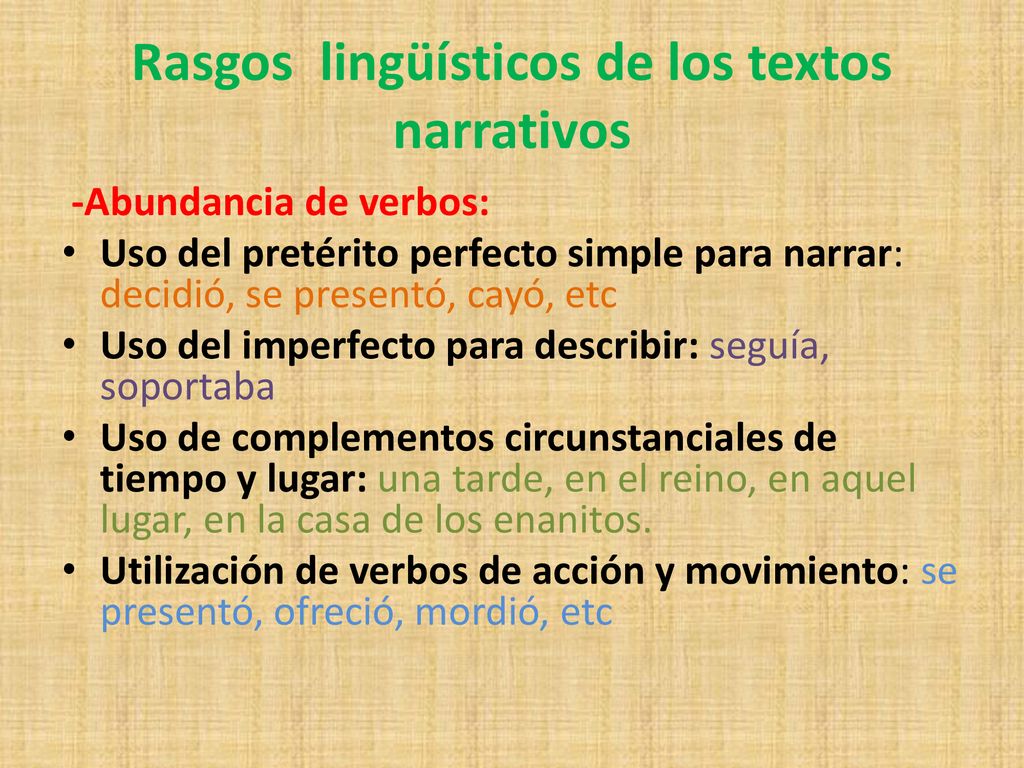 Rasgos lingüísticos de los textos narrativos

-Abundancia de verbos:

• Uso del pretérito perfecto simple para narrar: decidió, se presentó, cayó, etc
• Uso del imperfecto para describir: seguía, soportaba
• Uso de complementos circunstanciales de tiempo y lugar: una tarde, en el reino, en aquel lugar, en la casa de los enanitos.
• Utilización de verbos de acción y movimiento: se presentó, ofreció, mordió, etc